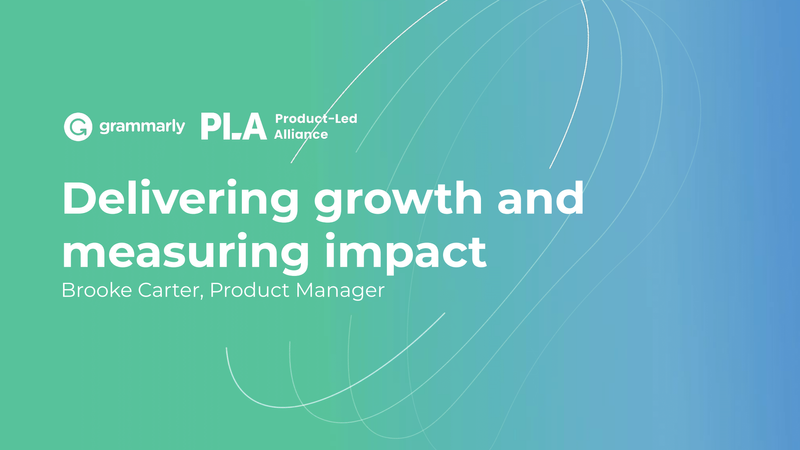 grammarly PLA Product-Led Alliance

Delivering growth and measuring impact

Brooke Carter, Product Manager